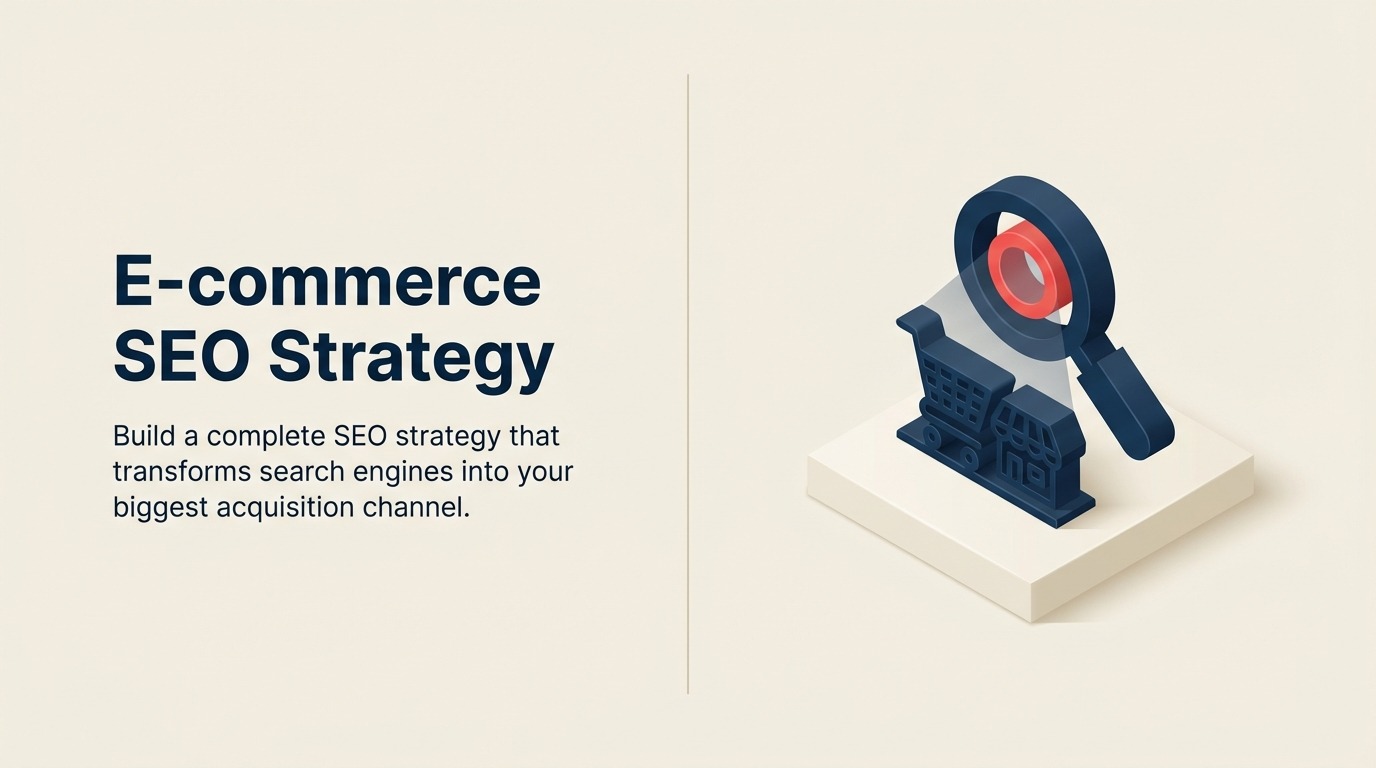 E-commerce SEO Strategy

Build a complete SEO strategy that transforms search engines into your biggest acquisition channel.